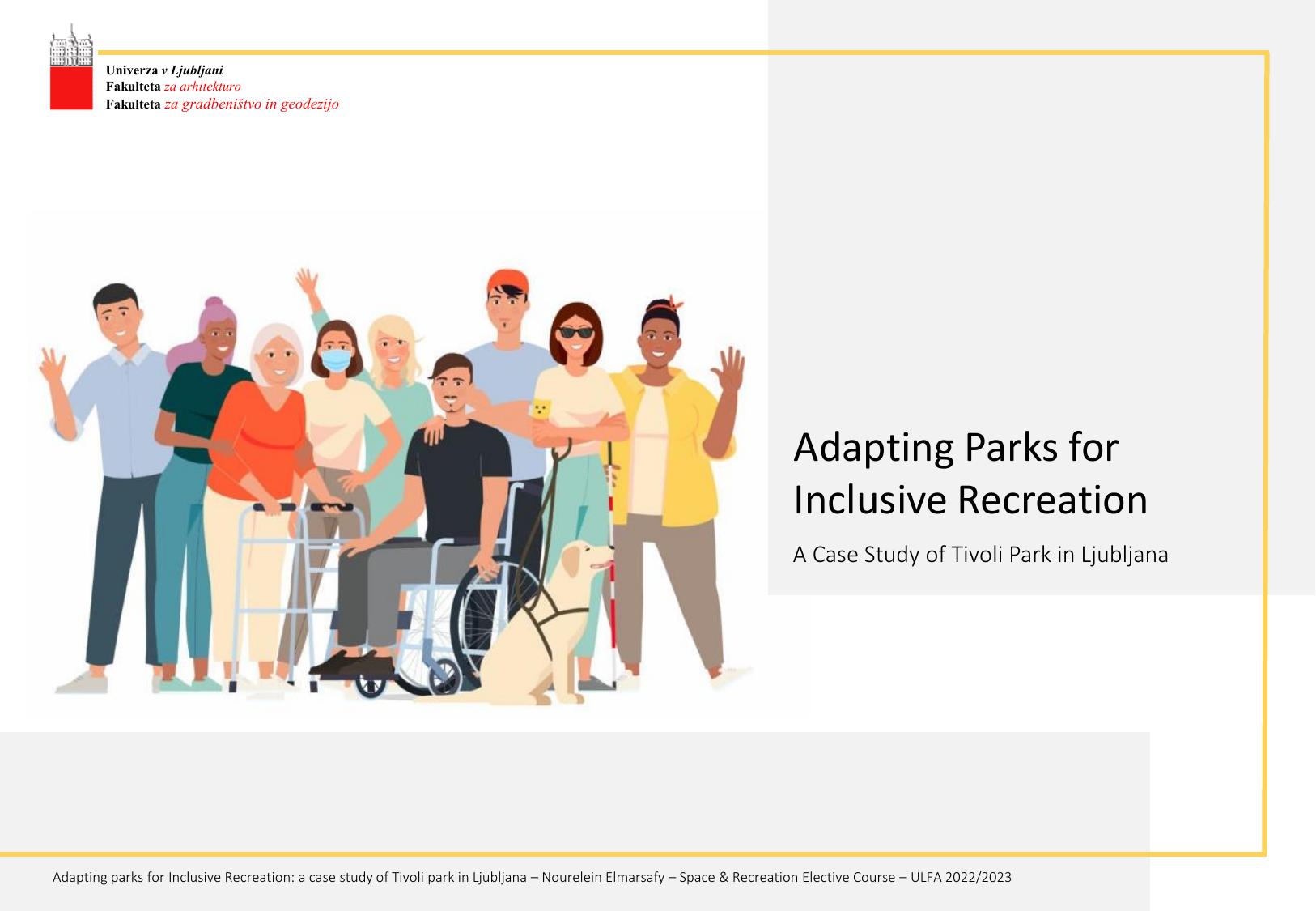 Univerza v Ljubljani
Fakulteta za arhitekturo
Fakulteta za gradbeništvo in geodezijo

Adapting Parks for Inclusive Recreation

A Case Study of Tivoli Park in Ljubljana

Adapting parks for Inclusive Recreation: a case study of Tivoli park in Ljubljana – Nourelein Elmarsafy – Space & Recreation Elective Course – ULFA 2022/2023